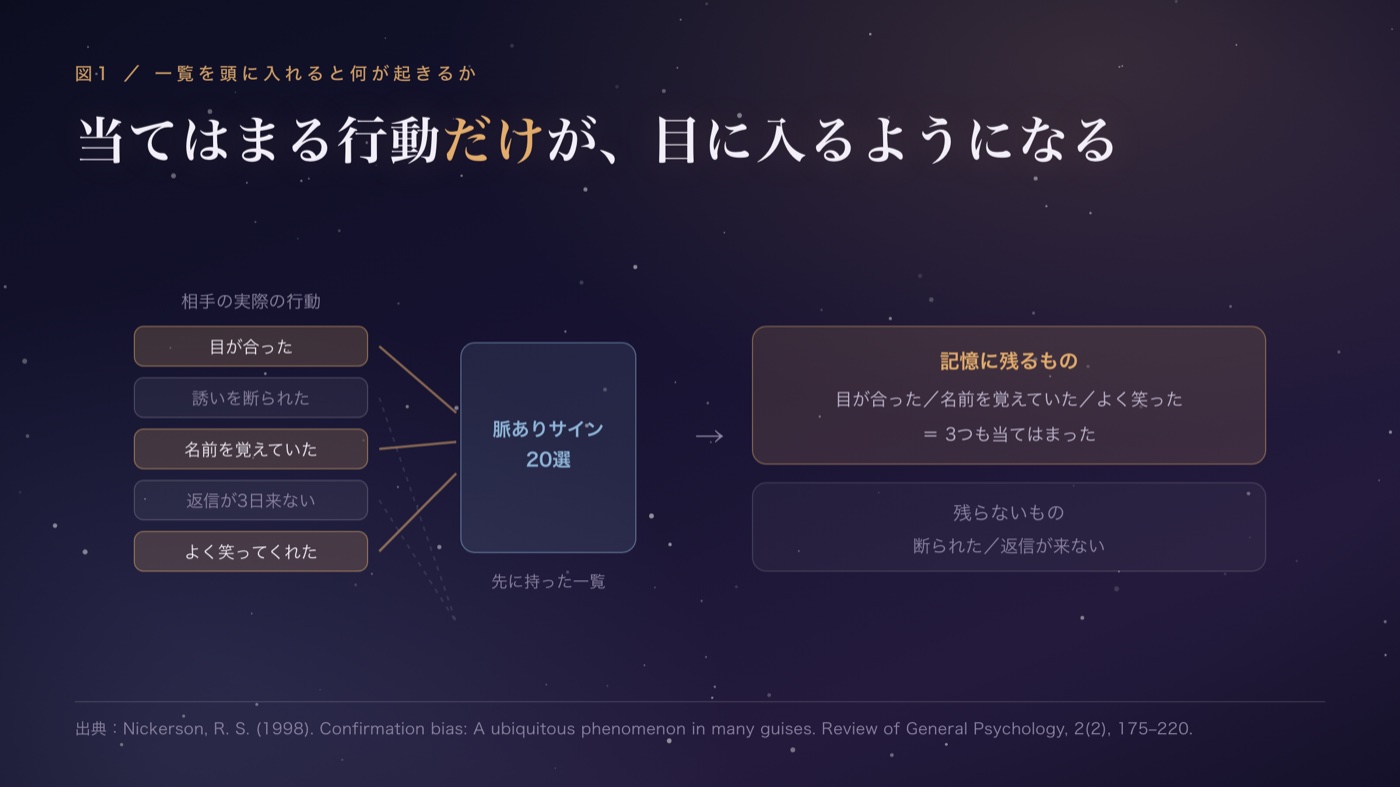 図1 ／ 一覧を頭に入れると何が起きるか

当てはまる行動だけが、目に入るようになる

相手の実際の行動

目が合った

誘いを断られた

名前を覚えていた

返信が3日来ない

よく笑ってくれた

脈ありサイン
20選

先に持った一覧

→

記憶に残るもの

目が合った／名前を覚えていた／よく笑った

＝ 3つも当てはまった

残らないもの

断られた／返信が来ない

出典：Nickerson, R. S. (1998). Confirmation bias: A ubiquitous phenomenon in many guises. Review of General Psychology, 2(2), 175–220.